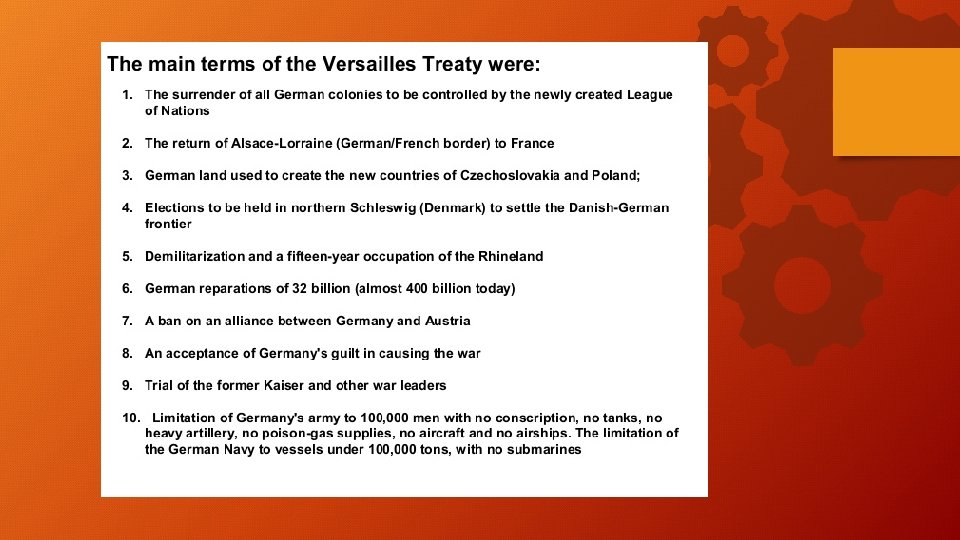 The main terms of the Versailles Treaty were:

1. The surrender of all German colonies to be controlled by the newly created League of Nations

2. The return of Alsace-Lorraine (German/French border) to France

3. German land used to create the new countries of Czechoslovakia and Poland;

4. Elections to be held in northern Schleswig (Denmark) to settle the Danish-German frontier

5. Demilitarization and a fifteen-year occupation of the Rhineland

6. German reparations of 32 billion (almost 400 billion today)

7. A ban on an alliance between Germany and Austria

8. An acceptance of Germany's guilt in causing the war

9. Trial of the former Kaiser and other war leaders

10. Limitation of Germany's army to 100,000 men with no conscription, no tanks, no heavy artillery, no poison-gas supplies, no aircraft and no airships. The limitation of the German Navy to vessels under 100,000 tons, with no submarines